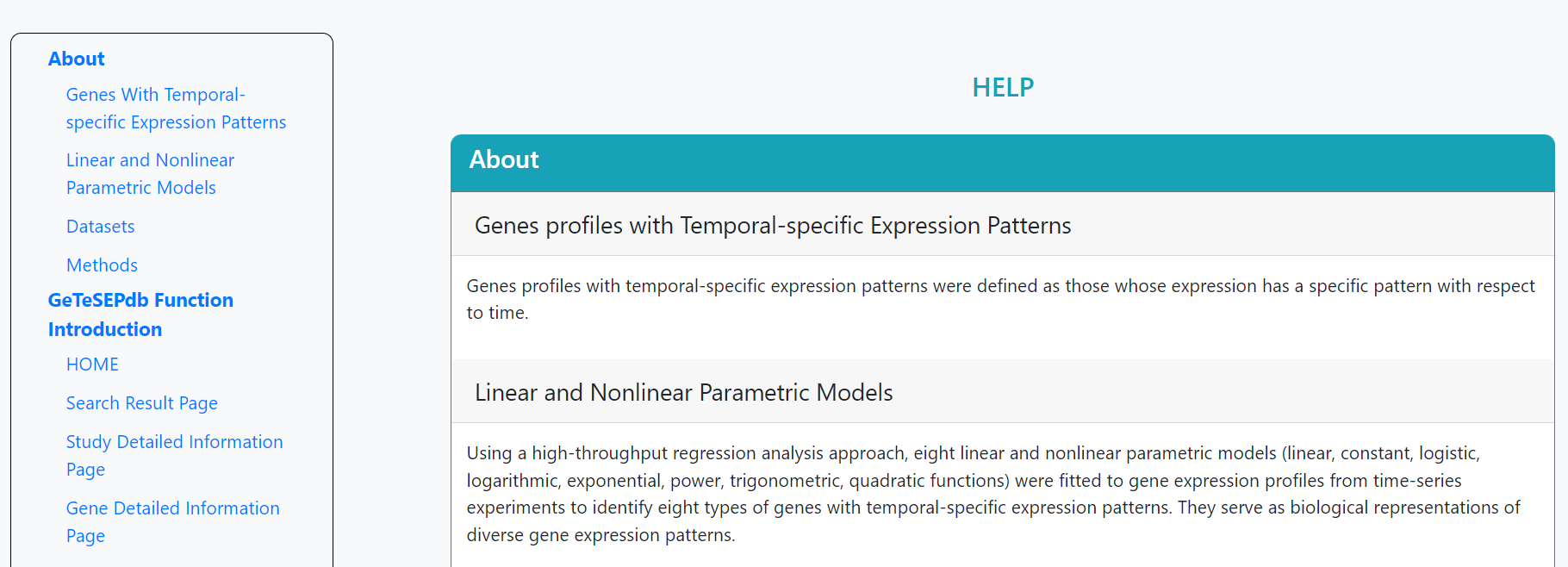 About

Genes With Temporal-specific Expression Patterns

Linear and Nonlinear Parametric Models

Datasets

Methods

GeTeSEPdb Function Introduction

HOME

Search Result Page

Study Detailed Information Page

Gene Detailed Information Page

HELP

About

Genes profiles with Temporal-specific Expression Patterns

Genes profiles with temporal-specific expression patterns were defined as those whose expression has a specific pattern with respect to time.

Linear and Nonlinear Parametric Models

Using a high-throughput regression analysis approach, eight linear and nonlinear parametric models (linear, constant, logistic, logarithmic, exponential, power, trigonometric, quadratic functions) were fitted to gene expression profiles from time-series experiments to identify eight types of genes with temporal-specific expression patterns. They serve as biological representations of diverse gene expression patterns.